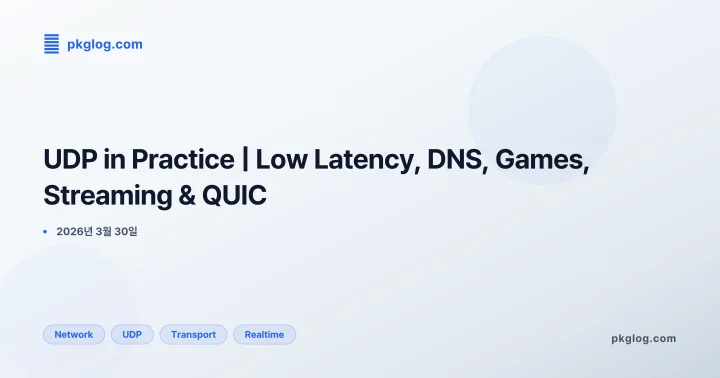 pkglog.com

UDP in Practice | Low Latency, DNS, Games, Streaming & QUIC

• 2026년 3월 30일

Network UDP Transport Realtime

pkglog.com